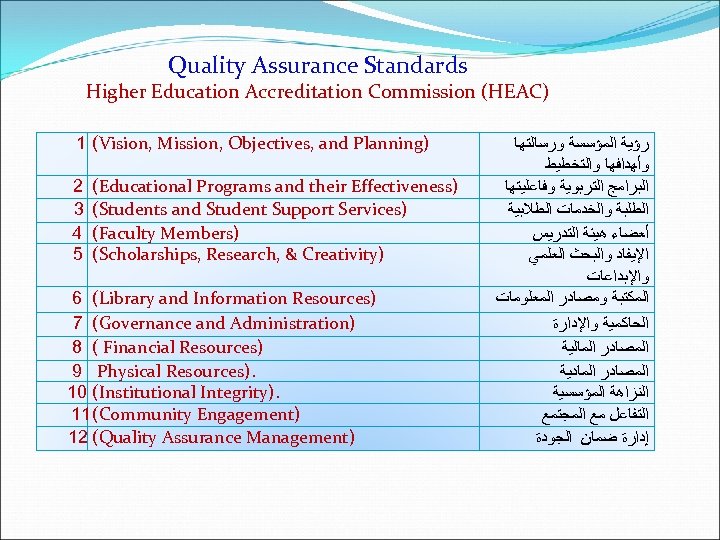 Quality Assurance Standards
Higher Education Accreditation Commission (HEAC)

| | | |
|---|---|---|
| 1 | (Vision, Mission, Objectives, and Planning) | رؤية المؤسسة ورسالتها وأهدافها والتخطيط |
| 2 | (Educational Programs and their Effectiveness) | البرامج التربوية وفاعليتها |
| 3 | (Students and Student Support Services) | الطلبة والخدمات الطلابية |
| 4 | (Faculty Members) | أعضاء هيئة التدريس |
| 5 | (Scholarships, Research, & Creativity) | الإيفاد والبحث العلمي والإبداعات |
| 6 | (Library and Information Resources) | المكتبة ومصادر المعلومات |
| 7 | (Governance and Administration) | الحاكمية والإدارة |
| 8 | ( Financial Resources) | المصادر المالية |
| 9 | Physical Resources). | المصادر المادية |
| 10 | (Institutional Integrity). | النزاهة المؤسسية |
| 11 | (Community Engagement) | التفاعل مع المجتمع |
| 12 | (Quality Assurance Management) | إدارة ضمان الجودة |